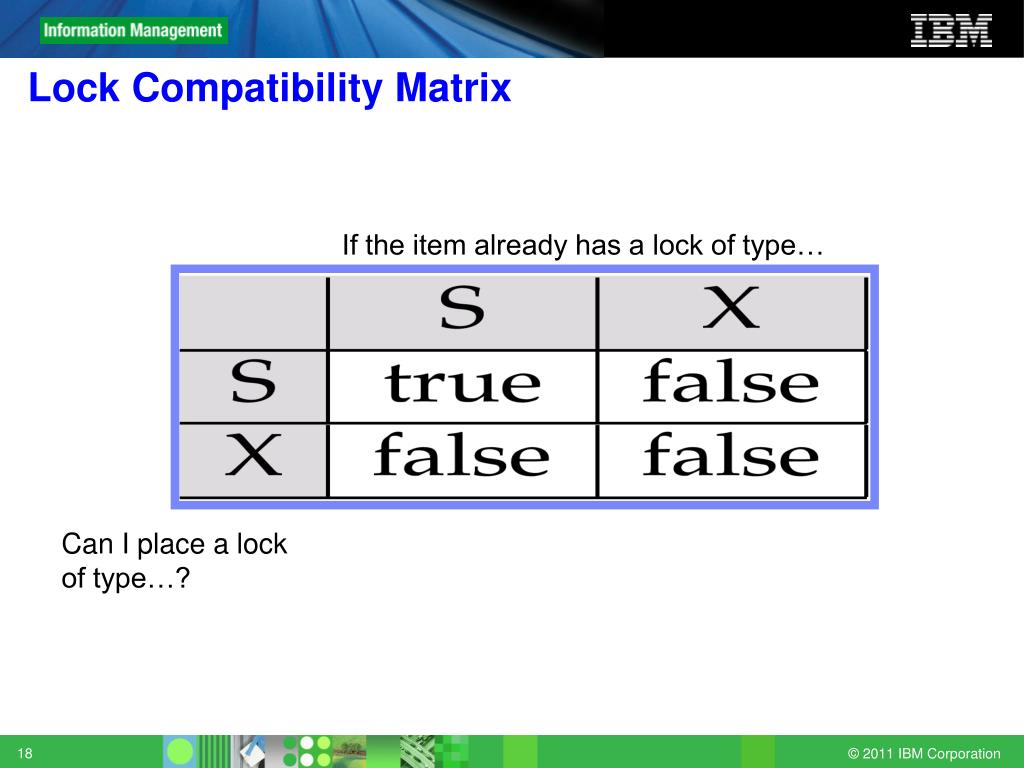 Information Management

IBM

Lock Compatibility Matrix

If the item already has a lock of type…

| | S | X |
|---|---|---|
| S | true | false |
| X | false | false |

Can I place a lock of type…?

18

© 2011 IBM Corporation